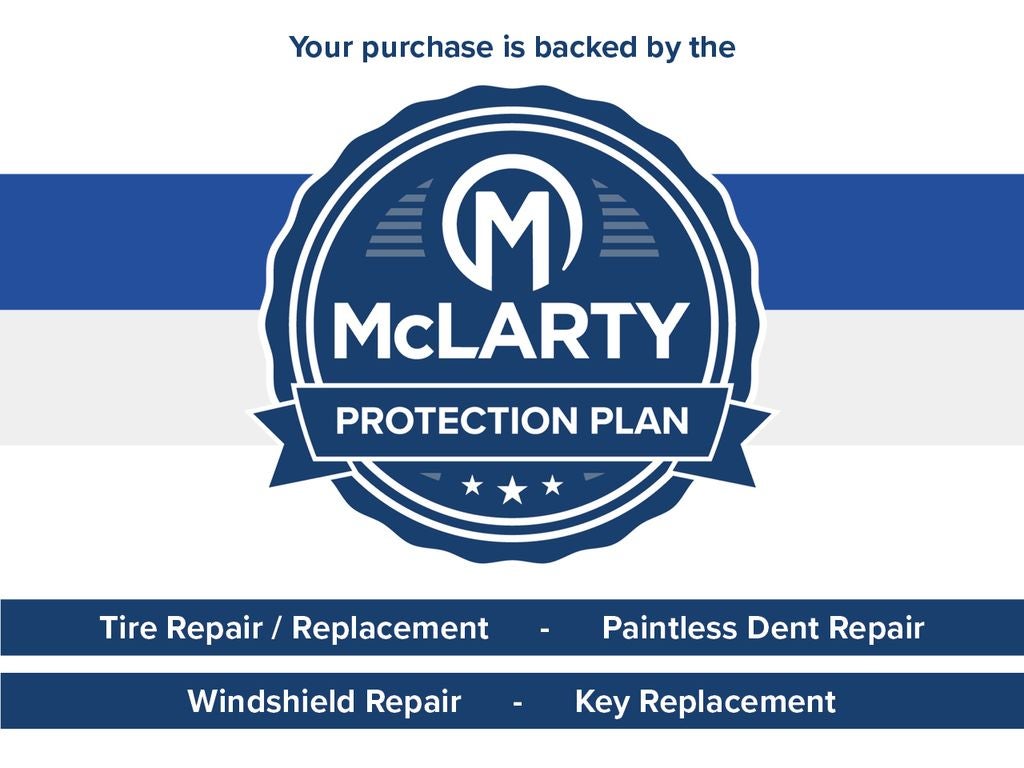 Your purchase is backed by the

M

McLARTY

PROTECTION PLAN

Tire Repair / Replacement - Paintless Dent Repair

Windshield Repair - Key Replacement